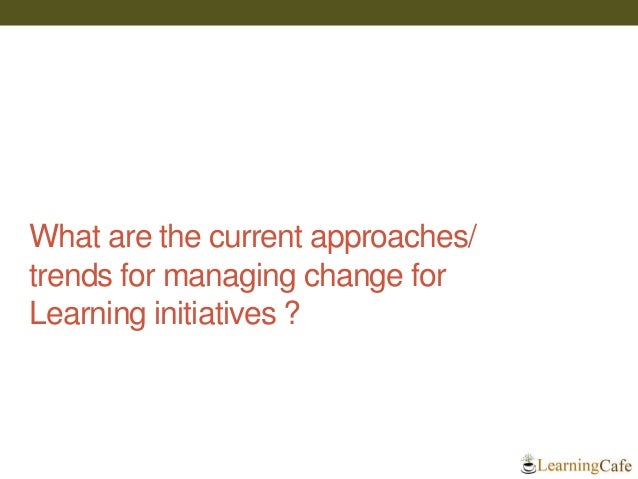 What are the current approaches/ trends for managing change for Learning initiatives ?

LearningCafe